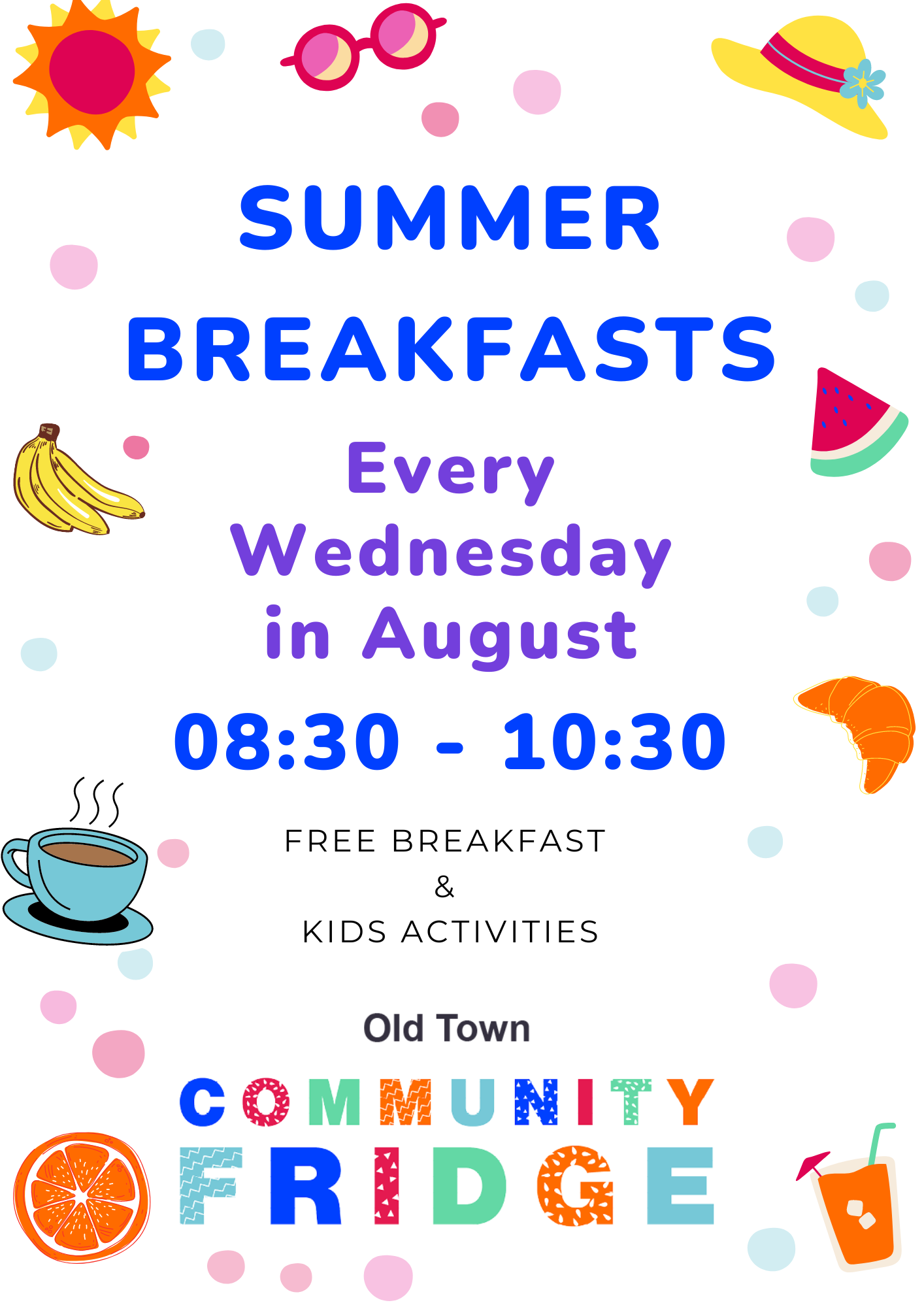 SUMMER BREAKFASTS

Every Wednesday in August

08:30 - 10:30

FREE BREAKFAST
&
KIDS ACTIVITIES

Old Town

COMMUNITY FRIDGE